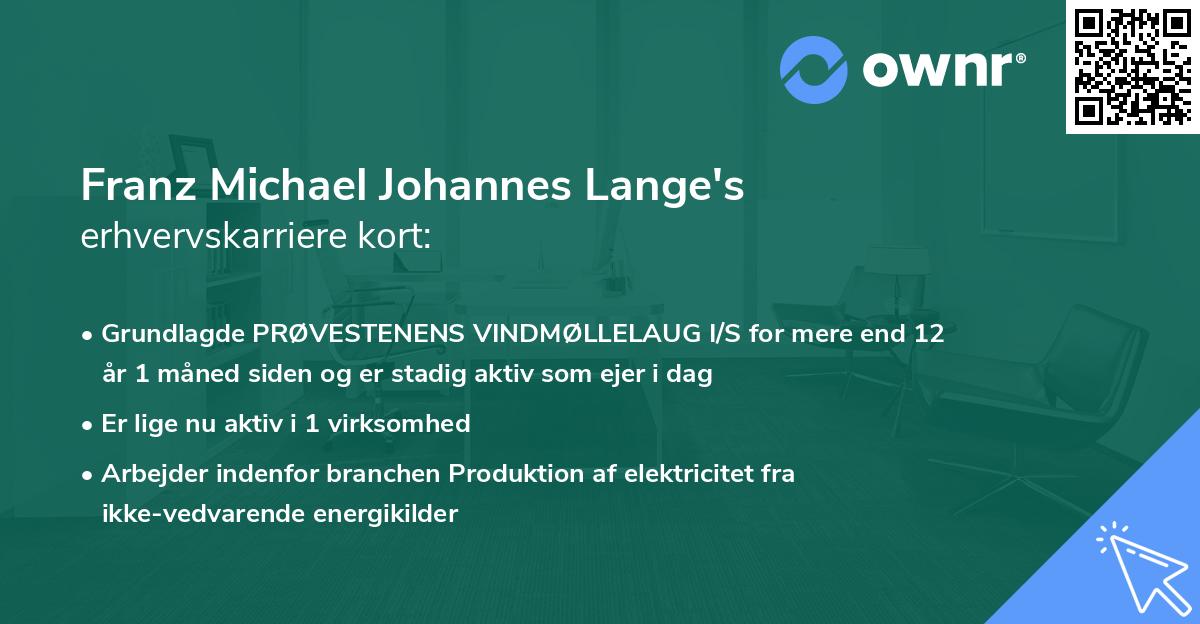 ownr®

Franz Michael Johannes Lange's erhvervskarriere kort:

• Grundlagde PRØVESTENENS VINDMØLLELAUG I/S for mere end 12 år 1 måned siden og er stadig aktiv som ejer i dag

• Er lige nu aktiv i 1 virksomhed

• Arbejder indenfor branchen Produktion af elektricitet fra ikke-vedvarende energikilder